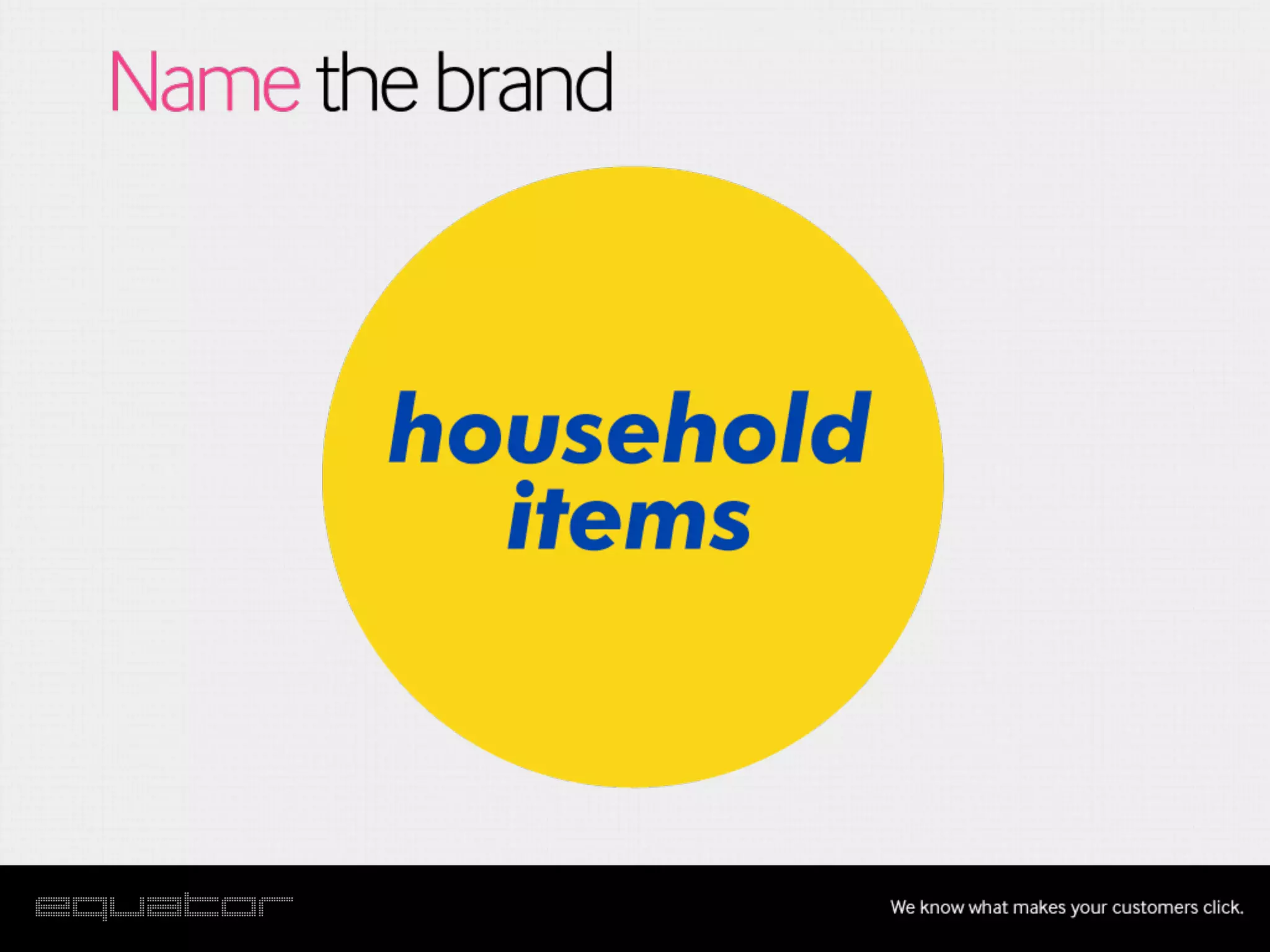 Name the brand

household items

equator

We know what makes your customers click.